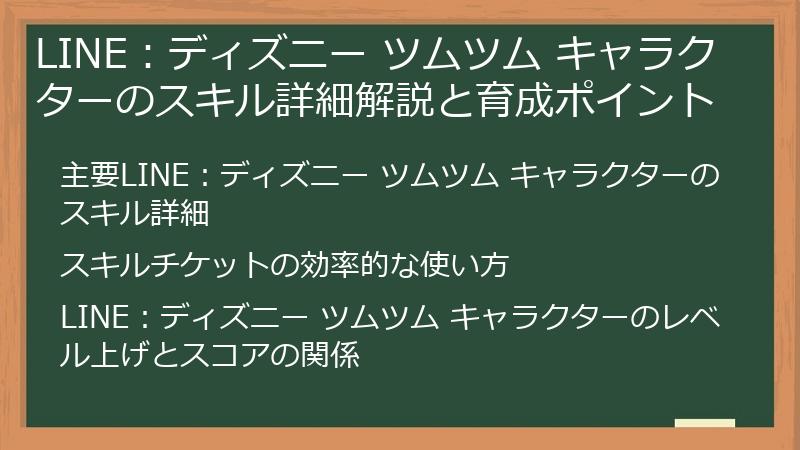 LINE：ディズニー ツムツム キャラクターのスキル詳細解説と育成ポイント

主要LINE：ディズニー ツムツム キャラクターのスキル詳細

スキルチケットの効率的な使い方

LINE：ディズニー ツムツム キャラクターのレベル上げとスコアの関係